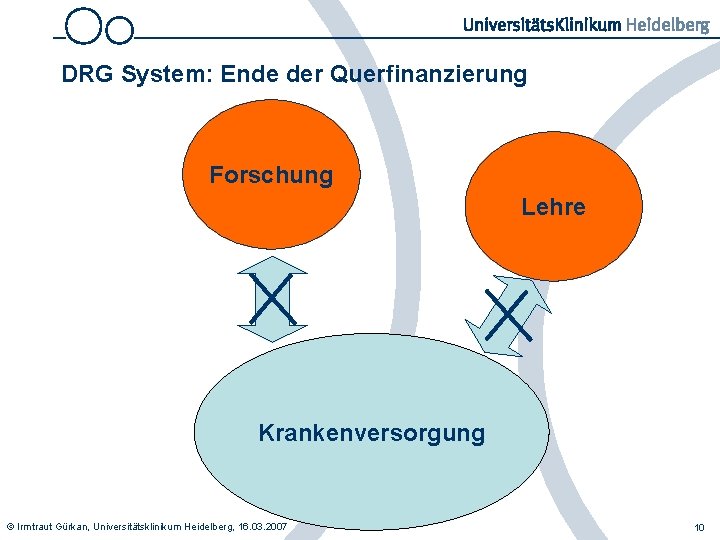 UniversitätsKlinikum Heidelberg

DRG System: Ende der Querfinanzierung

Forschung

Lehre

Krankenversorgung

© Irmtraut Gürkan, Universitätsklinikum Heidelberg, 16.03.2007

10